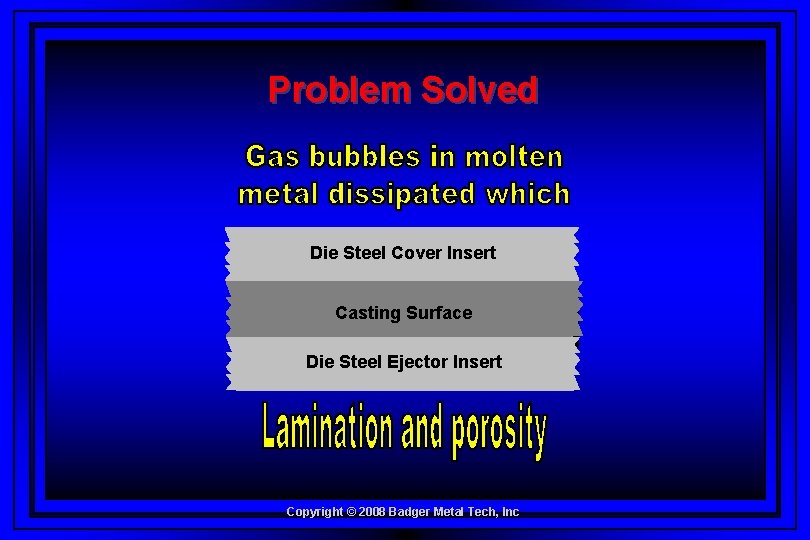 Problem Solved

Gas bubbles in molten metal dissipated which

Die Steel Cover Insert

Casting Surface

Die Steel Ejector Insert

Lamination and porosity

Copyright © 2008 Badger Metal Tech, Inc